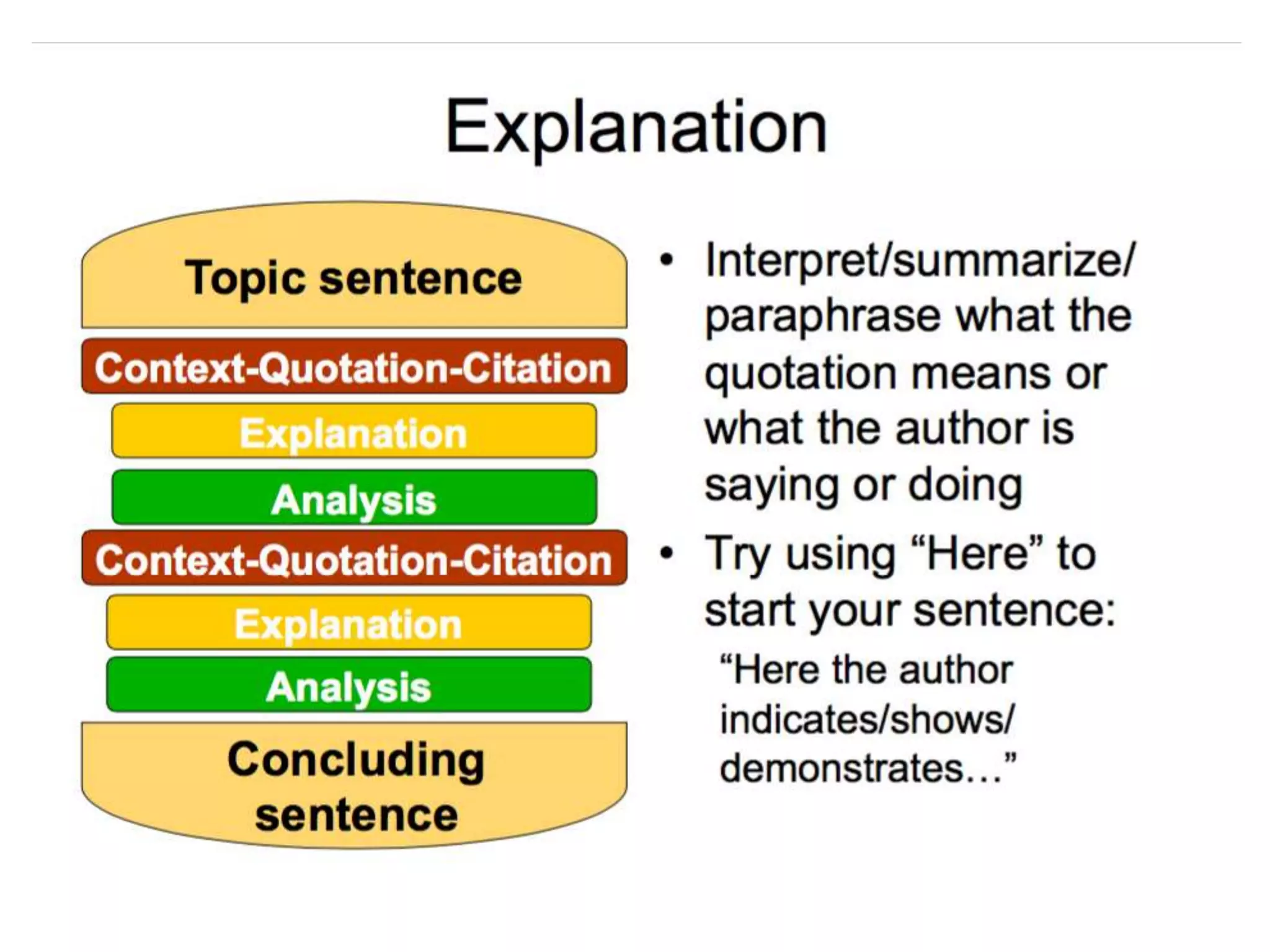 Explanation

Topic sentence

Context-Quotation-Citation

Explanation

Analysis

Context-Quotation-Citation

Explanation

Analysis

Concluding sentence

• Interpret/summarize/ paraphrase what the quotation means or what the author is saying or doing

• Try using “Here” to start your sentence:

“Here the author indicates/shows/ demonstrates…”